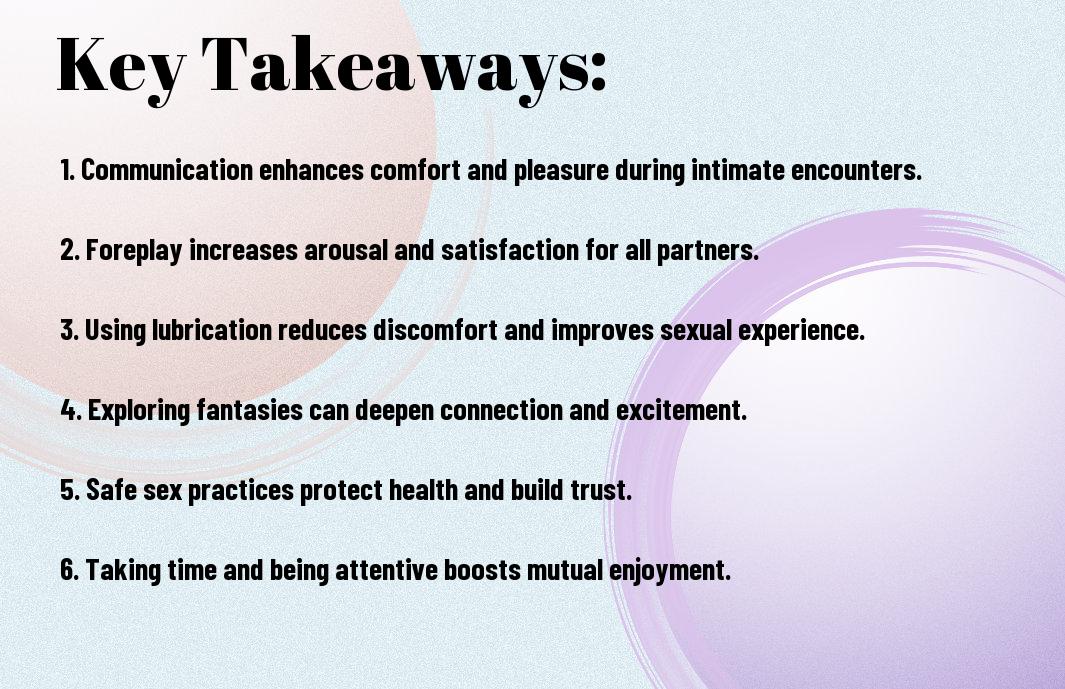 Key Takeaways:

1. Communication enhances comfort and pleasure during intimate encounters.

2. Foreplay increases arousal and satisfaction for all partners.

3. Using lubrication reduces discomfort and improves sexual experience.

4. Exploring fantasies can deepen connection and excitement.

5. Safe sex practices protect health and build trust.

6. Taking time and being attentive boosts mutual enjoyment.